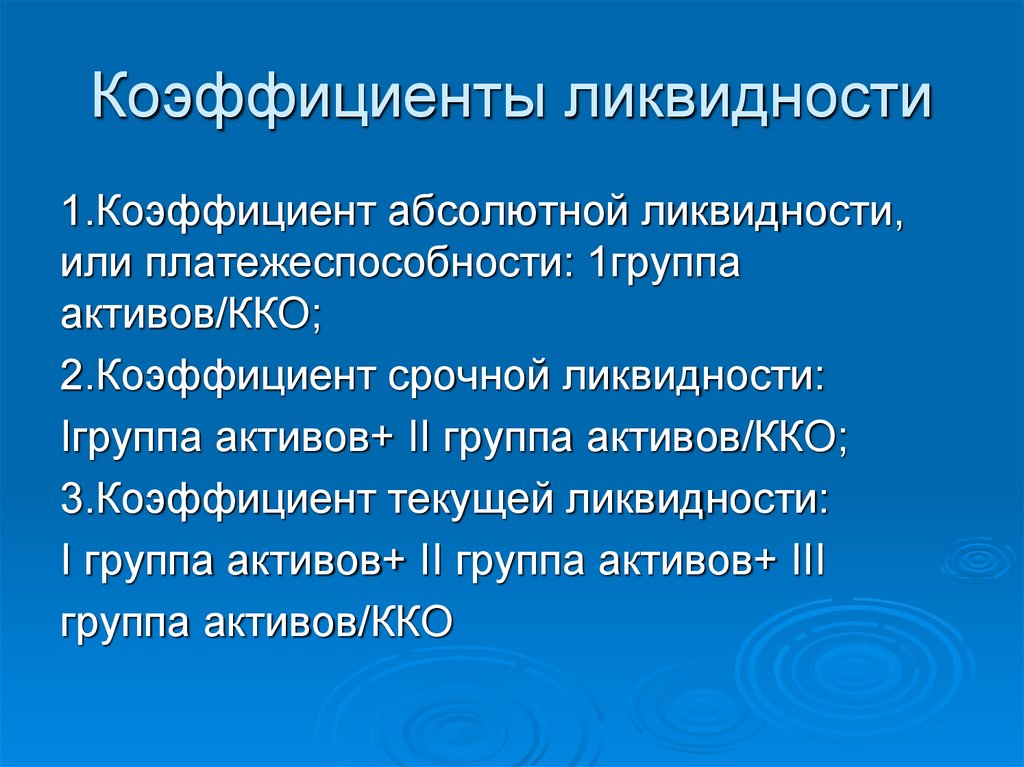 Коэффициенты ликвидности

1.Коэффициент абсолютной ликвидности, или платежеспособности: 1группа активов/ККО;

2.Коэффициент срочной ликвидности:

Iгруппа активов+ II группа активов/ККО;

3.Коэффициент текущей ликвидности:

I группа активов+ II группа активов+ III группа активов/ККО